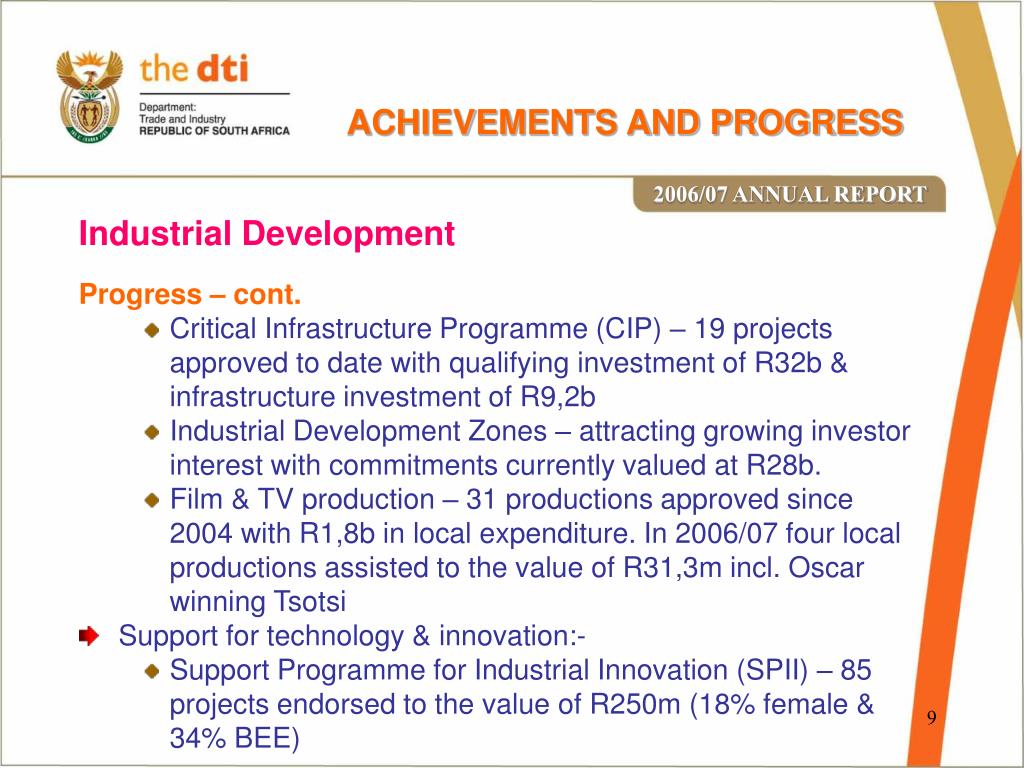 the dti
Department:
Trade and Industry
REPUBLIC OF SOUTH AFRICA

ACHIEVEMENTS AND PROGRESS

2006/07 ANNUAL REPORT

Industrial Development

Progress – cont.

Critical Infrastructure Programme (CIP) – 19 projects approved to date with qualifying investment of R32b & infrastructure investment of R9,2b

Industrial Development Zones – attracting growing investor interest with commitments currently valued at R28b.

Film & TV production – 31 productions approved since 2004 with R1,8b in local expenditure. In 2006/07 four local productions assisted to the value of R31,3m incl. Oscar winning Tsotsi

Support for technology & innovation:-

Support Programme for Industrial Innovation (SPII) – 85 projects endorsed to the value of R250m (18% female & 34% BEE)

9